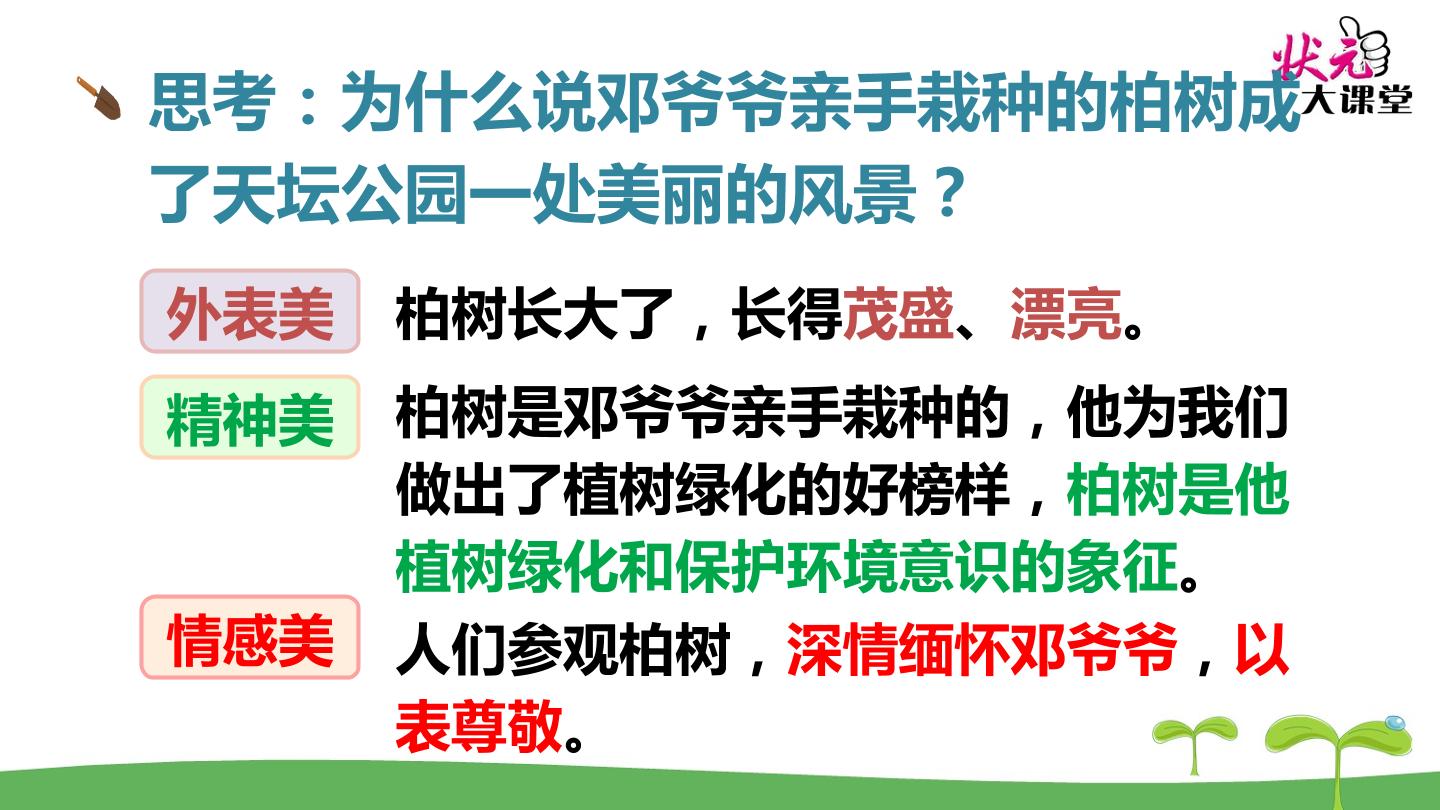 状元大课堂

思考：为什么说邓爷爷亲手栽种的柏树成了天坛公园一处美丽的风景？

外表美 柏树长大了，长得茂盛、漂亮。

精神美 柏树是邓爷爷亲手栽种的，他为我们做出了植树绿化的好榜样，柏树是他植树绿化和保护环境意识的象征。

情感美 人们参观柏树，深情缅怀邓爷爷，以表尊敬。